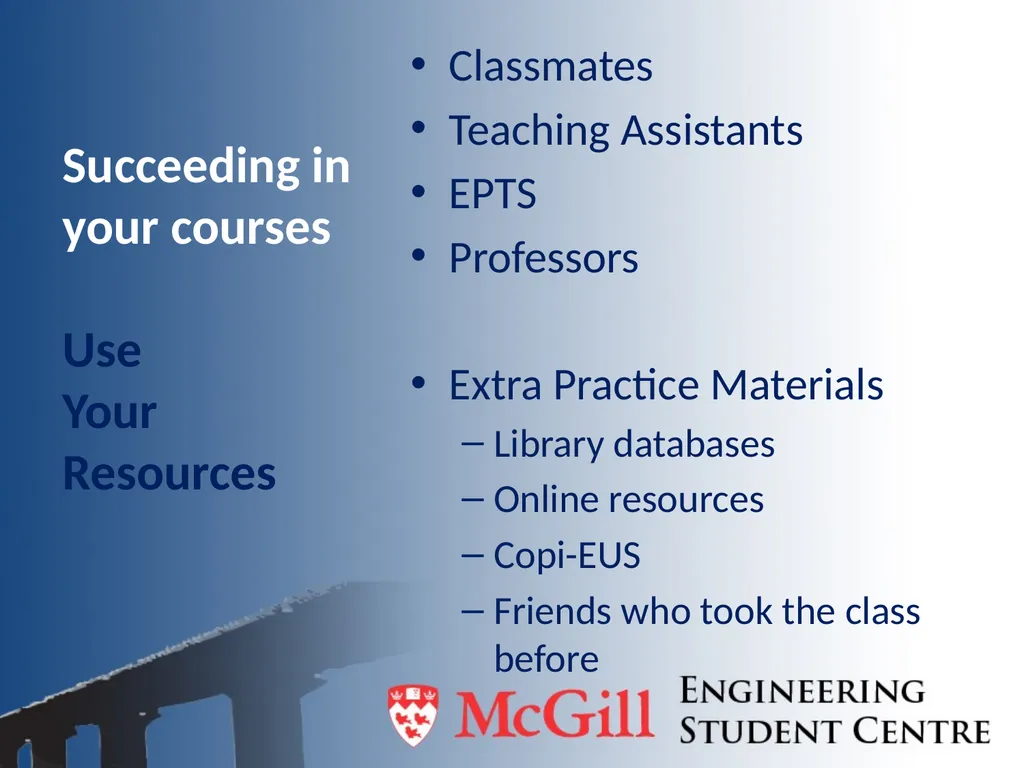 Succeeding in your courses

Use Your Resources

• Classmates
• Teaching Assistants
• EPTS
• Professors

• Extra Practice Materials
– Library databases
– Online resources
– Copi-EUS
– Friends who took the class before

McGill ENGINEERING STUDENT CENTRE